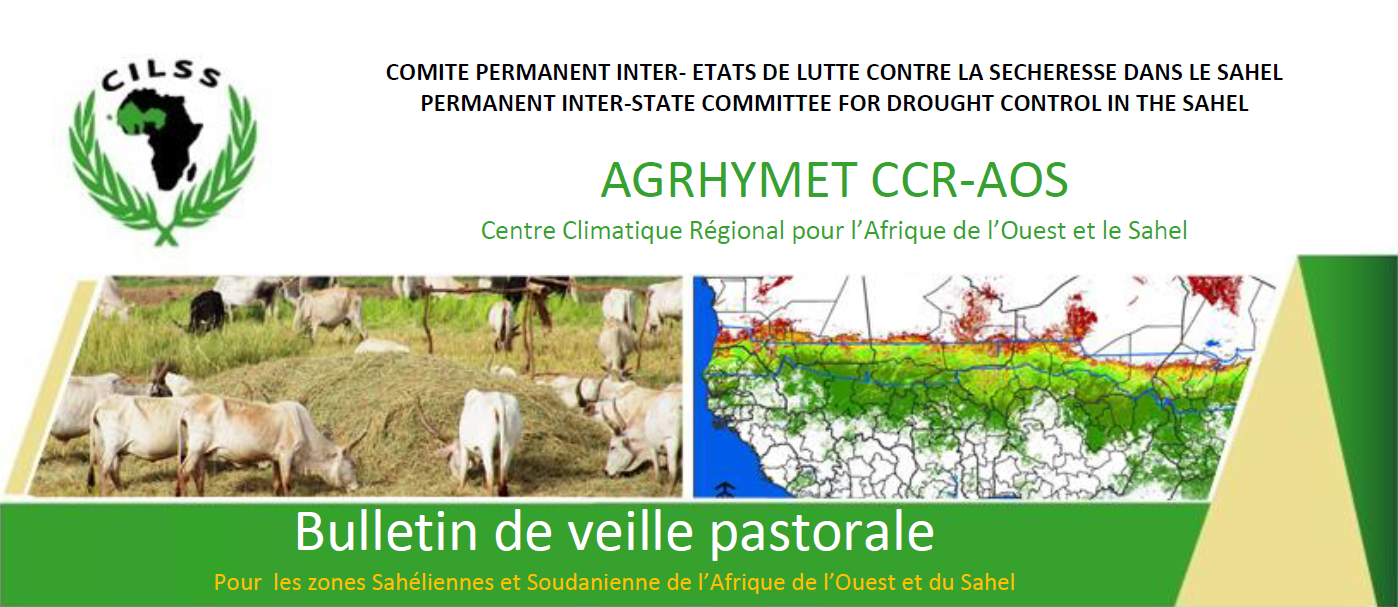 CILSS

COMITE PERMANENT INTER- ETATS DE LUTTE CONTRE LA SECHERESSE DANS LE SAHEL
PERMANENT INTER-STATE COMMITTEE FOR DROUGHT CONTROL IN THE SAHEL

AGRHYMET CCR-AOS

Centre Climatique Régional pour l'Afrique de l'Ouest et le Sahel

Bulletin de veille pastorale

Pour les zones Sahéliennes et Soudanienne de l'Afrique de l'Ouest et du Sahel